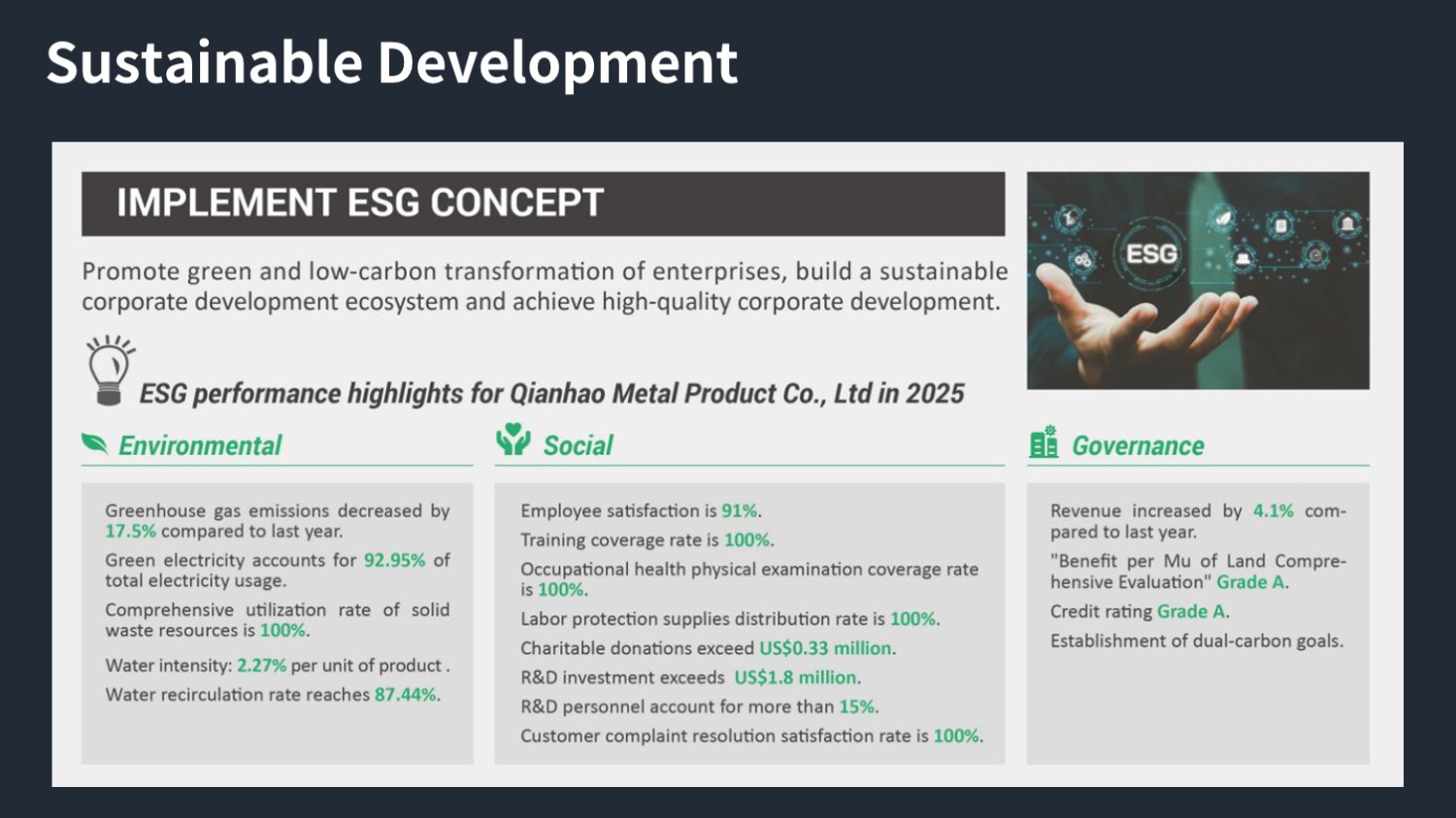 Sustainable Development

IMPLEMENT ESG CONCEPT

Promote green and low-carbon transformation of enterprises, build a sustainable corporate development ecosystem and achieve high-quality corporate development.

ESG

ESG performance highlights for Qianhao Metal Product Co., Ltd in 2025

Environmental

Greenhouse gas emissions decreased by 17.5% compared to last year.

Green electricity accounts for 92.95% of total electricity usage.

Comprehensive utilization rate of solid waste resources is 100%.

Water intensity: 2.27% per unit of product .

Water recirculation rate reaches 87.44%.

Social

Employee satisfaction is 91%.

Training coverage rate is 100%.

Occupational health physical examination coverage rate is 100%.

Labor protection supplies distribution rate is 100%.

Charitable donations exceed US$0.33 million.

R&D investment exceeds US$1.8 million.

R&D personnel account for more than 15%.

Customer complaint resolution satisfaction rate is 100%.

Governance

Revenue increased by 4.1% compared to last year.

"Benefit per Mu of Land Comprehensive Evaluation" Grade A.

Credit rating Grade A.

Establishment of dual-carbon goals.